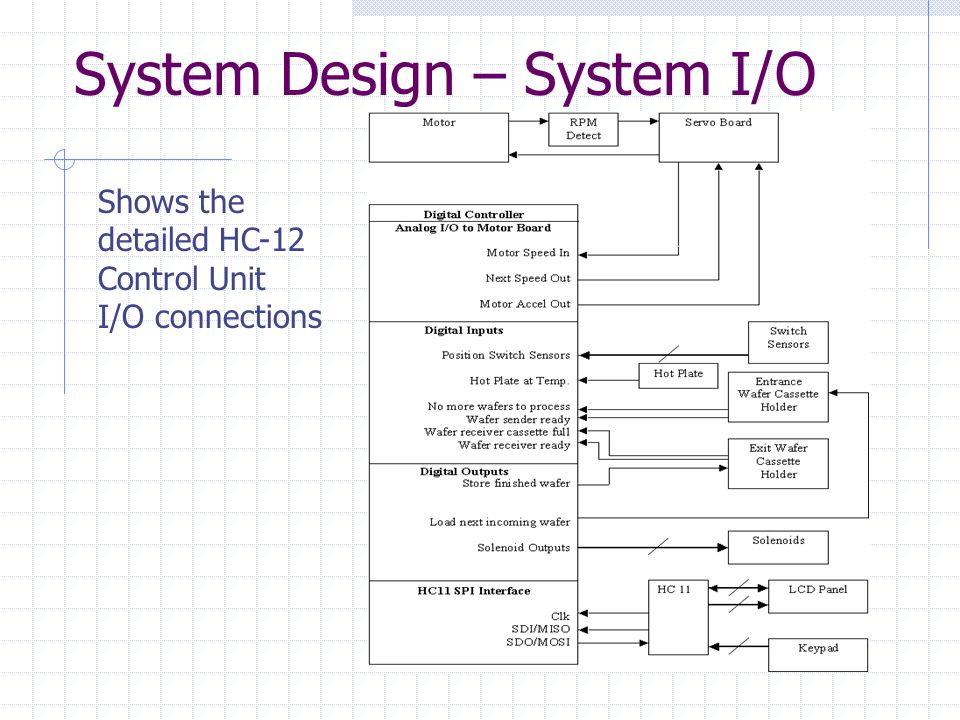 System Design – System I/O

Shows the detailed HC-12 Control Unit I/O connections

Motor

RPM Detect

Servo Board

Digital Controller
Analog I/O to Motor Board
Motor Speed In
Next Speed Out
Motor Accel Out

Digital Inputs
Position Switch Sensors
Hot Plate at Temp.
No more wafers to process
Wafer sender ready
Wafer receiver cassette full
Wafer receiver ready

Digital Outputs
Store finished wafer
Load next incoming wafer
Solenoid Outputs

HC11 SPI Interface
Clk
SDI/MISO
SDO/MOSI

Switch Sensors

Hot Plate

Entrance Wafer Cassette Holder

Exit Wafer Cassette Holder

Solenoids

HC 11

LCD Panel

Keypad